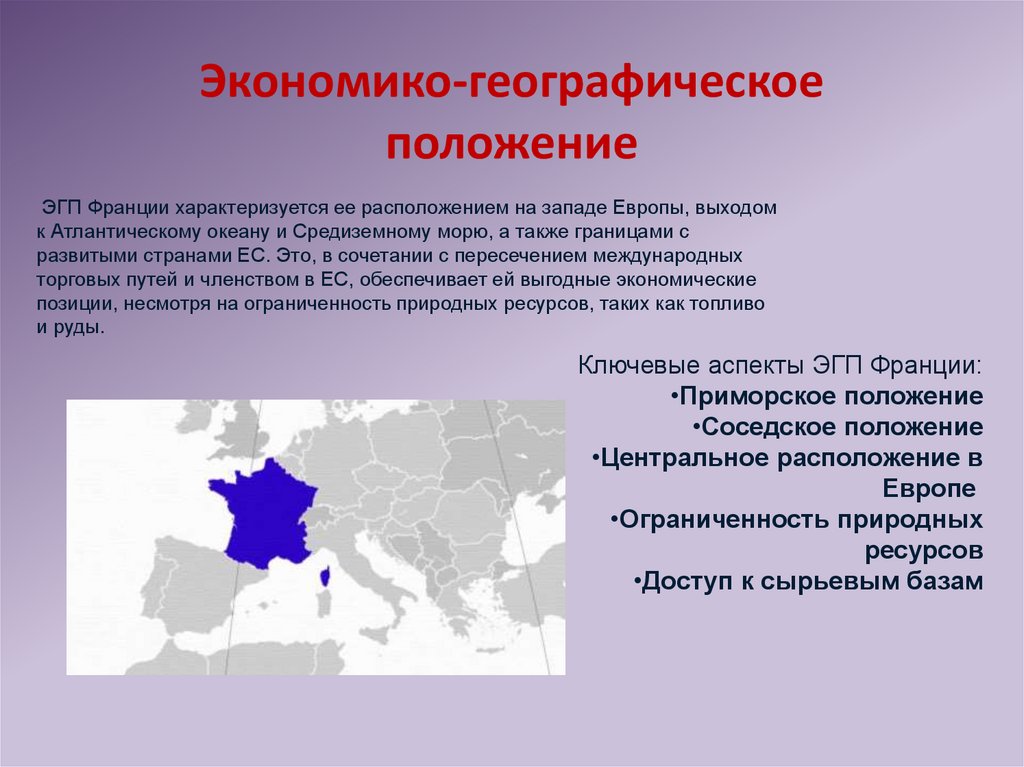 Экономико-географическое положение

ЭГП Франции характеризуется ее расположением на западе Европы, выходом к Атлантическому океану и Средиземному морю, а также границами с развитыми странами ЕС. Это, в сочетании с пересечением международных торговых путей и членством в ЕС, обеспечивает ей выгодные экономические позиции, несмотря на ограниченность природных ресурсов, таких как топливо и руды.

Ключевые аспекты ЭГП Франции:
•Приморское положение
•Соседское положение
•Центральное расположение в Европе
•Ограниченность природных ресурсов
•Доступ к сырьевым базам